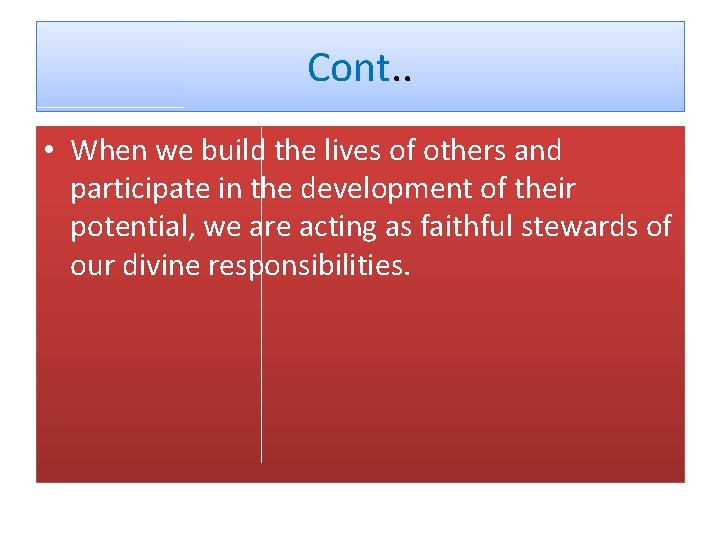 Cont..

• When we build the lives of others and participate in the development of their potential, we are acting as faithful stewards of our divine responsibilities.